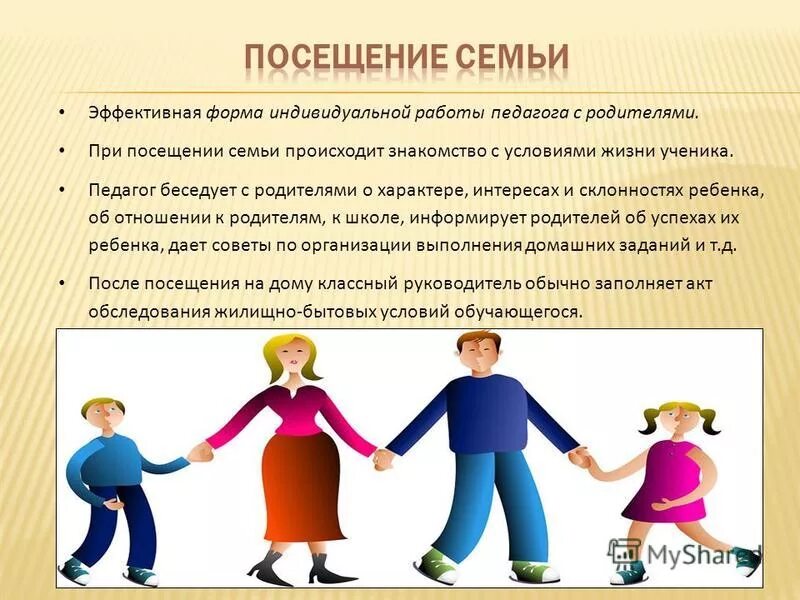 ПОСЕЩЕНИЕ СЕМЬИ

• Эффективная форма индивидуальной работы педагога с родителями.

• При посещении семьи происходит знакомство с условиями жизни ученика.

• Педагог беседует с родителями о характере, интересах и склонностях ребенка, об отношении к родителям, к школе, информирует родителей об успехах их ребенка, дает советы по организации выполнения домашних заданий и т.д.

• После посещения на дому классный руководитель обычно заполняет акт обследования жилищно-бытовых условий обучающегося.

MyShared